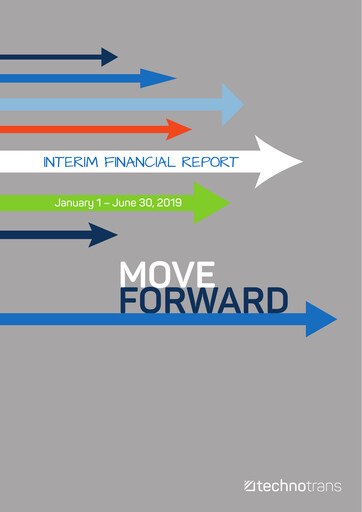 INTERIM FINANCIAL REPORT

January 1 – June 30, 2019

MOVE
FORWARD

technotrans